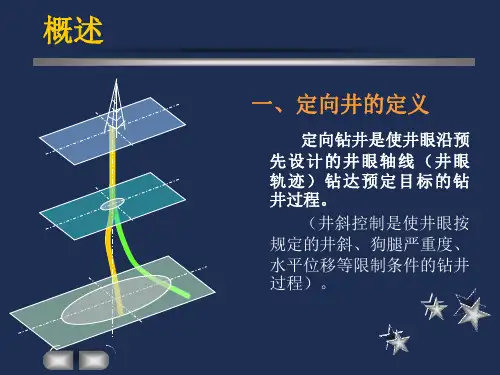 概述

一、定向井的定义

定向钻井是使井眼沿预先设计的井眼轴线（井眼轨迹）钻达预定目标的钻井过程。

（井斜控制是使井眼按规定的井斜、狗腿严重度、水平位移等限制条件的钻井过程）。